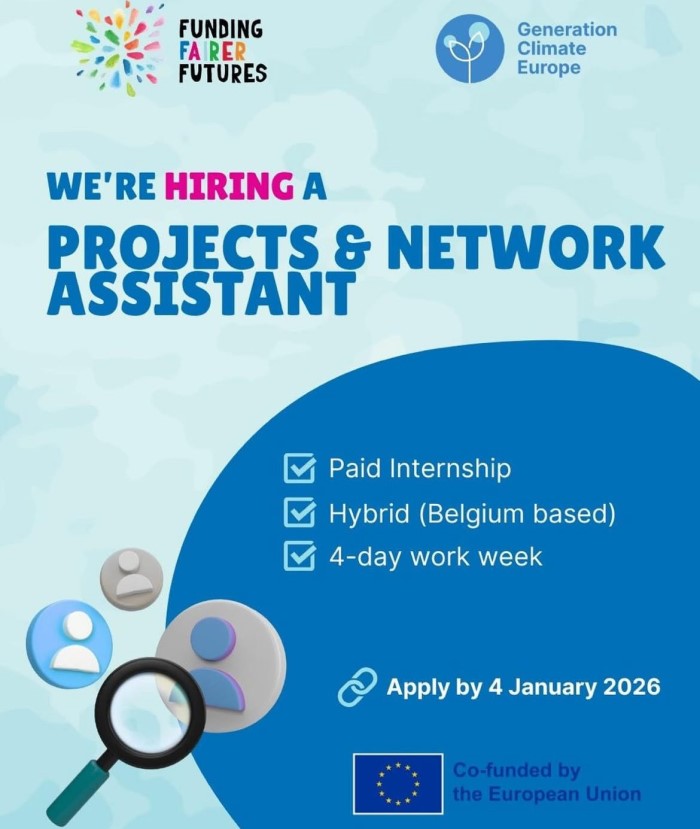 FUNDING FAIRER FUTURES

Generation Climate Europe

WE'RE HIRING A

PROJECTS & NETWORK ASSISTANT

Paid Internship
Hybrid (Belgium based)
4-day work week

Apply by 4 January 2026

Co-funded by the European Union